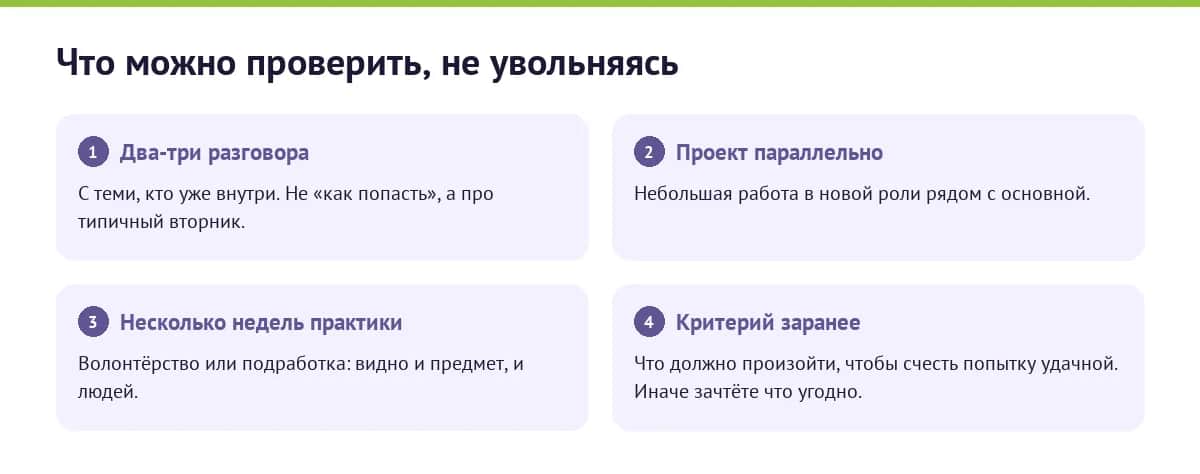 Что можно проверить, не увольняясь

1 Два-три разговора

С теми, кто уже внутри. Не «как попасть», а про типичный вторник.

2 Проект параллельно

Небольшая работа в новой роли рядом с основной.

3 Несколько недель практики

Волонтёрство или подработка: видно и предмет, и людей.

4 Критерий заранее

Что должно произойти, чтобы счесть попытку удачной. Иначе зачтёте что угодно.